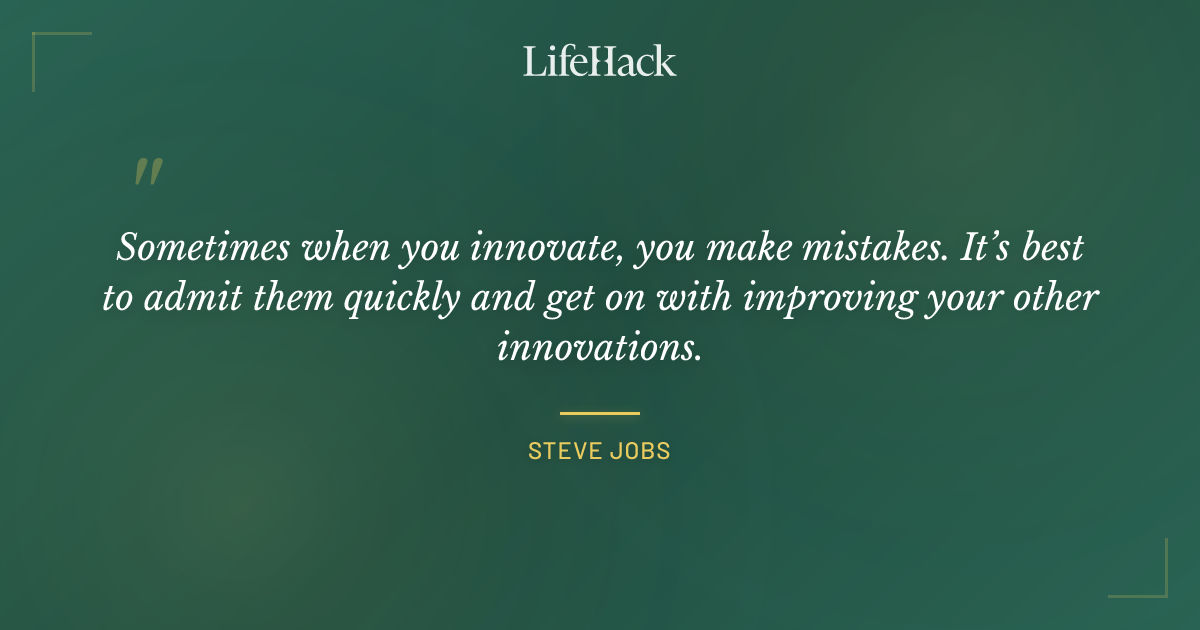 LifeHack

"

Sometimes when you innovate, you make mistakes. It's best to admit them quickly and get on with improving your other innovations.

STEVE JOBS